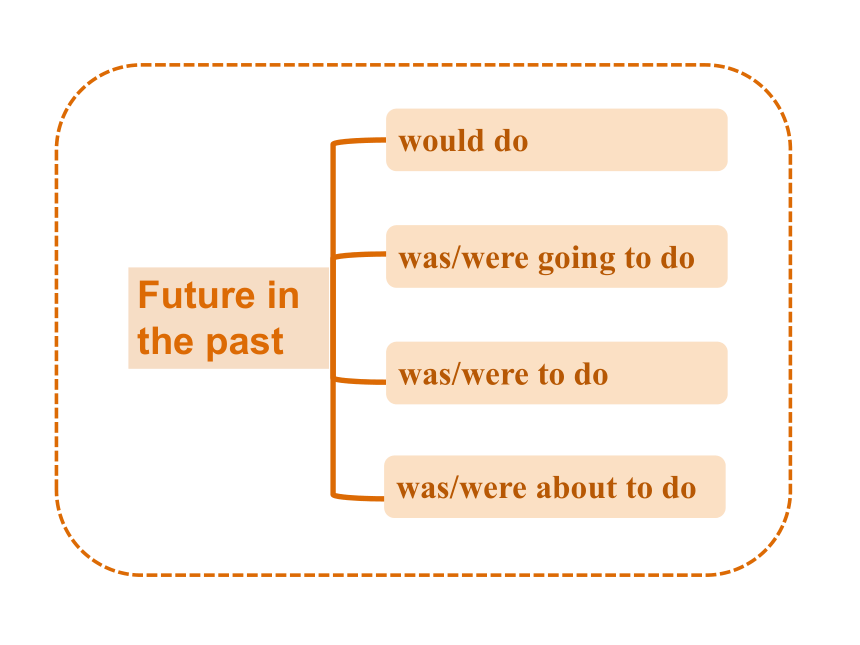 Future in the past

would do

was/were going to do

was/were to do

was/were about to do